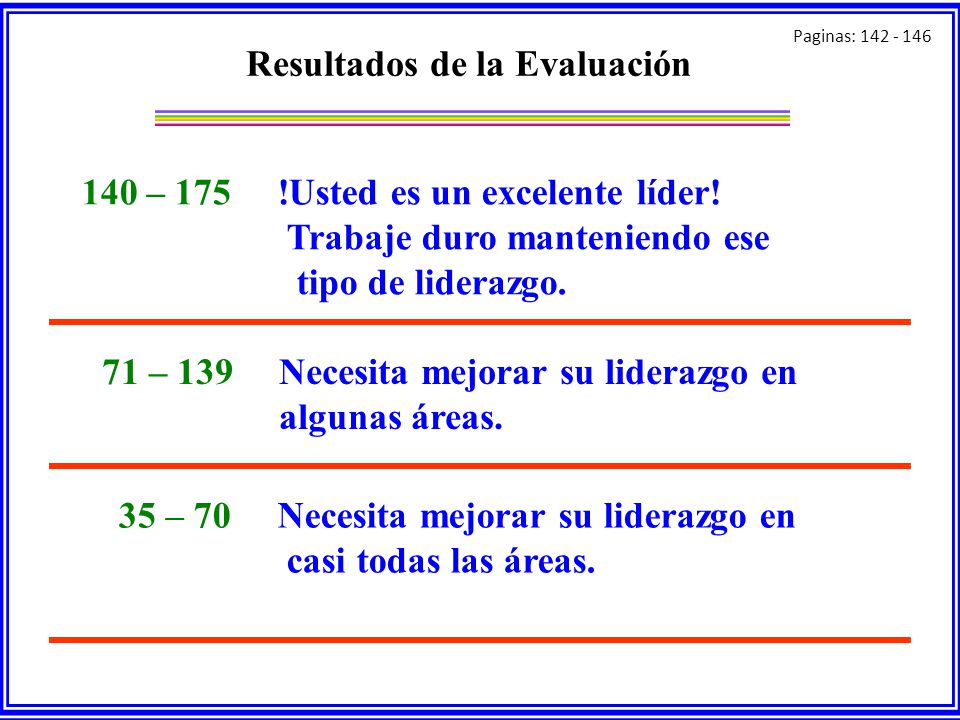 Paginas: 142 - 146

Resultados de la Evaluación

140 – 175 !Usted es un excelente líder! Trabaje duro manteniendo ese tipo de liderazgo.

71 – 139 Necesita mejorar su liderazgo en algunas áreas.

35 – 70 Necesita mejorar su liderazgo en casi todas las áreas.